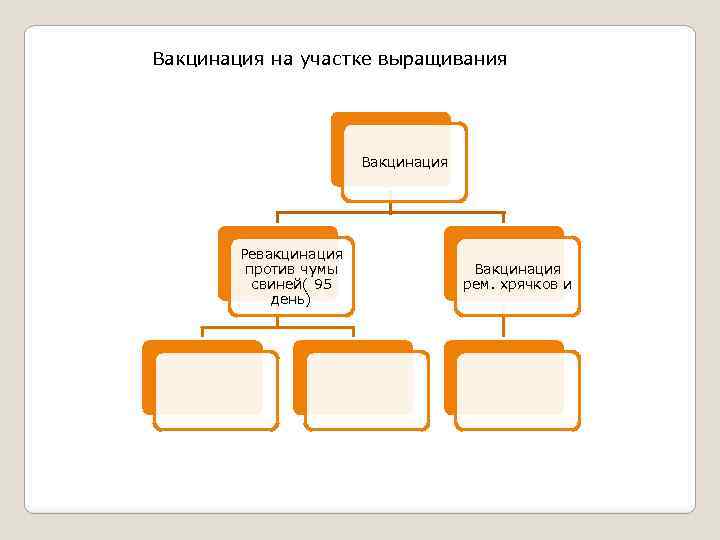 Вакцинация на участке выращивания

Вакцинация

Ревакцинация против чумы свиней( 95 день)

Вакцинация рем. хрячков и